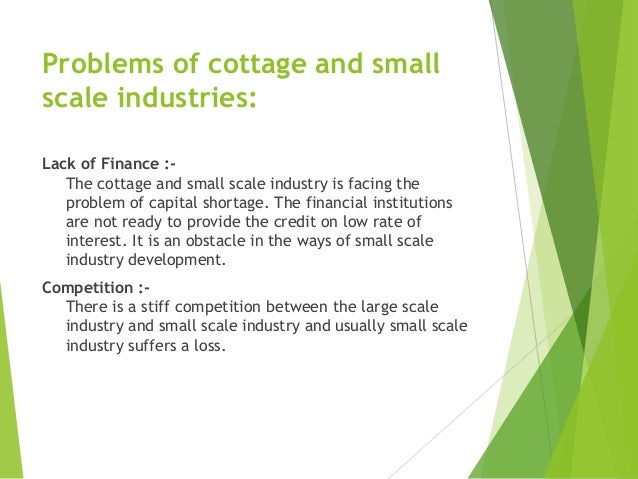 Problems of cottage and small scale industries:

Lack of Finance :-
The cottage and small scale industry is facing the problem of capital shortage. The financial institutions are not ready to provide the credit on low rate of interest. It is an obstacle in the ways of small scale industry development.

Competition :-
There is a stiff competition between the large scale industry and small scale industry and usually small scale industry suffers a loss.